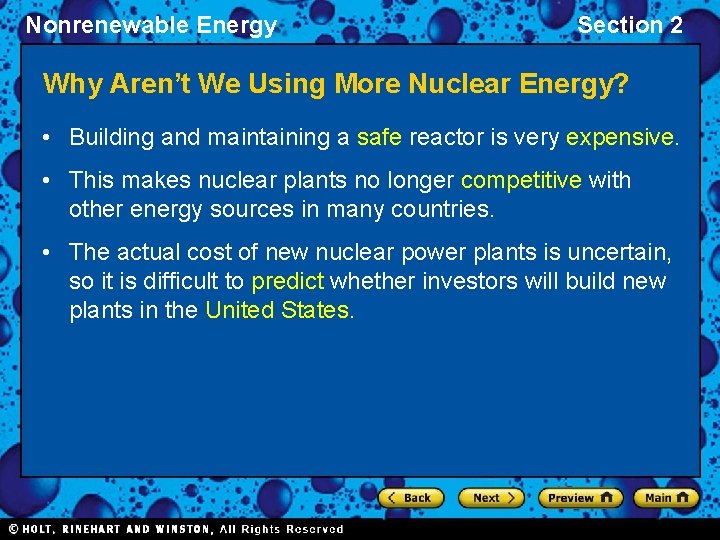 Nonrenewable Energy

Section 2

Why Aren't We Using More Nuclear Energy?

• Building and maintaining a safe reactor is very expensive.

• This makes nuclear plants no longer competitive with other energy sources in many countries.

• The actual cost of new nuclear power plants is uncertain, so it is difficult to predict whether investors will build new plants in the United States.

Back

Next

Preview

Main

© HOLT, RINEHART AND WINSTON, All Rights Reserved